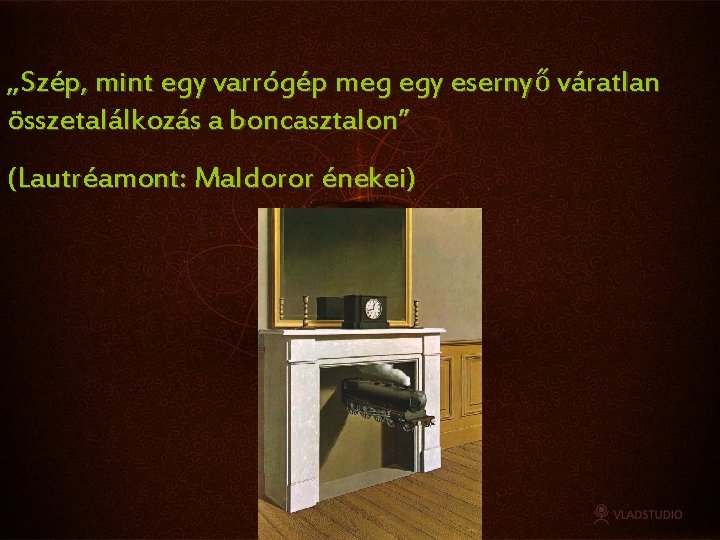 „Szép, mint egy varrógép meg egy esernyő váratlan összetalálkozás a boncasztalon”

(Lautréamont: Maldoror énekei)

VLADSTUDIO